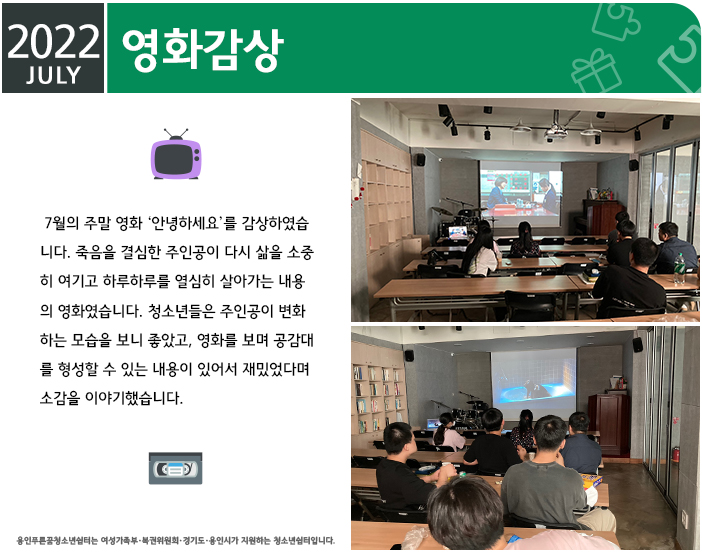 2022 JULY

영화감상

7월의 주말 영화 '안녕하세요'를 감상하였습니다. 죽음을 결심한 주인공이 다시 삶을 소중히 여기고 하루하루를 열심히 살아가는 내용의 영화였습니다. 청소년들은 주인공이 변화하는 모습을 보니 좋았고, 영화를 보며 공감대를 형성할 수 있는 내용이 있어서 재밌었다며 소감을 이야기했습니다.

용인푸른꿈청소년쉼터는 여성가족부·복권위원회·경기도·용인시가 지원하는 청소년쉼터입니다.